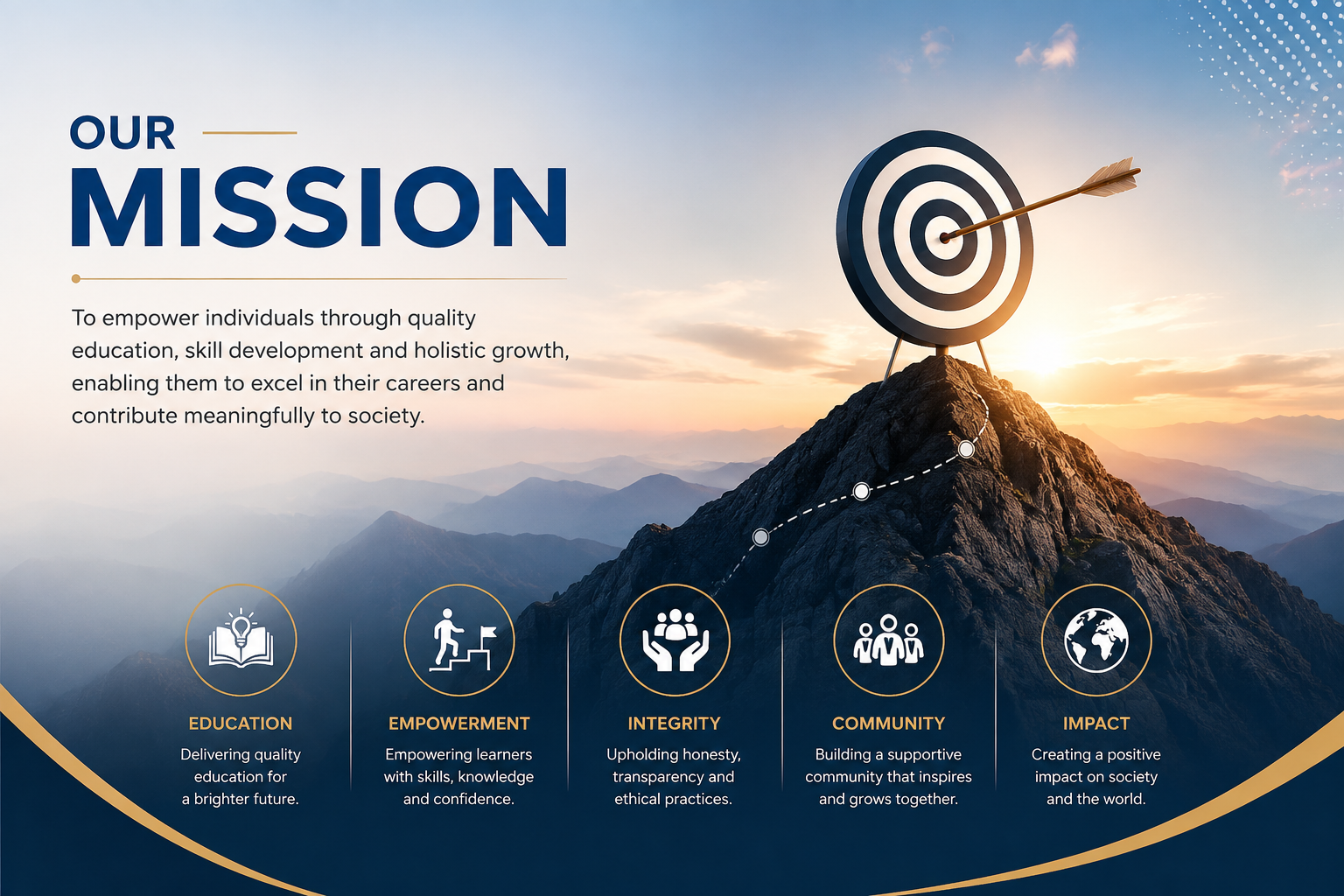 OUR
MISSION

To empower individuals through quality education, skill development and holistic growth, enabling them to excel in their careers and contribute meaningfully to society.

EDUCATION
Delivering quality education for a brighter future.

EMPOWERMENT
Empowering learners with skills, knowledge and confidence.

INTEGRITY
Upholding honesty, transparency and ethical practices.

COMMUNITY
Building a supportive community that inspires and grows together.

IMPACT
Creating a positive impact on society and the world.